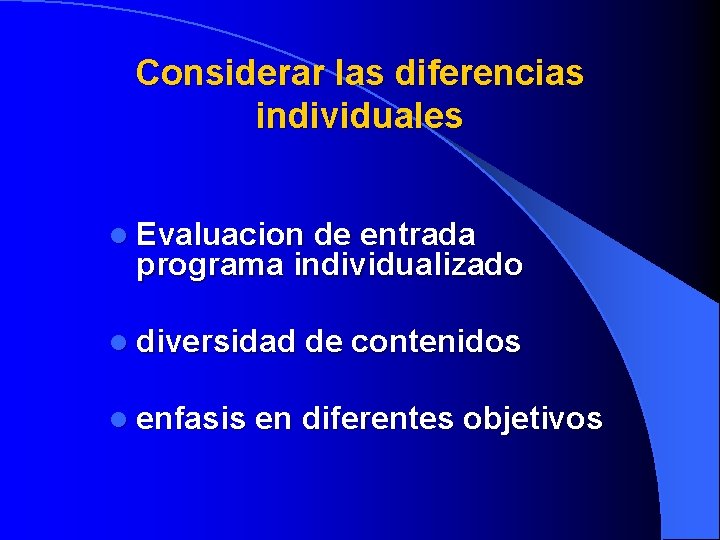 Considerar las diferencias individuales

- Evaluacion de entrada programa individualizado
- diversidad de contenidos
- enfasis en diferentes objetivos